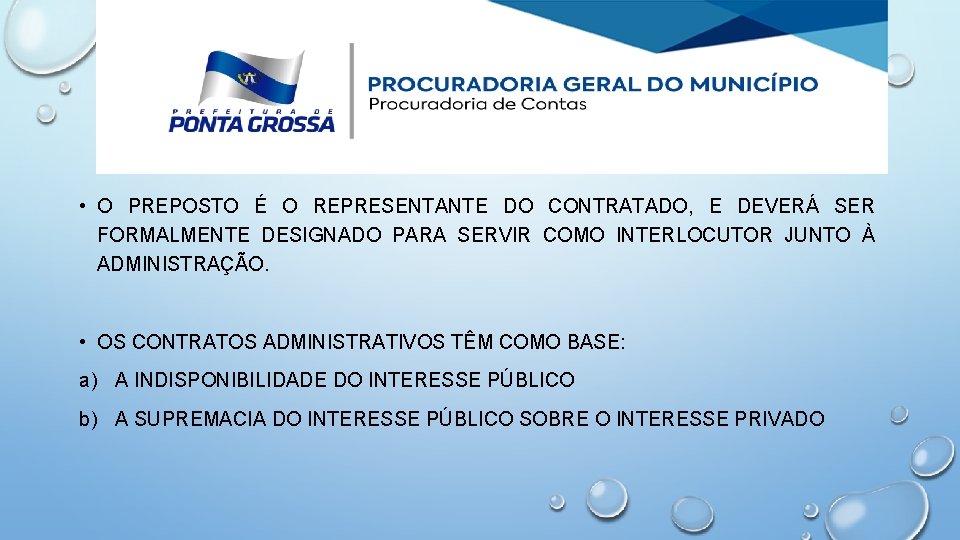 PREFEITURA DE
PONTA GROSSA

PROCURADORIA GERAL DO MUNICÍPIO
Procuradoria de Contas

• O PREPOSTO É O REPRESENTANTE DO CONTRATADO, E DEVERÁ SER FORMALMENTE DESIGNADO PARA SERVIR COMO INTERLOCUTOR JUNTO À ADMINISTRAÇÃO.

• OS CONTRATOS ADMINISTRATIVOS TÊM COMO BASE:

a) A INDISPONIBILIDADE DO INTERESSE PÚBLICO

b) A SUPREMACIA DO INTERESSE PÚBLICO SOBRE O INTERESSE PRIVADO